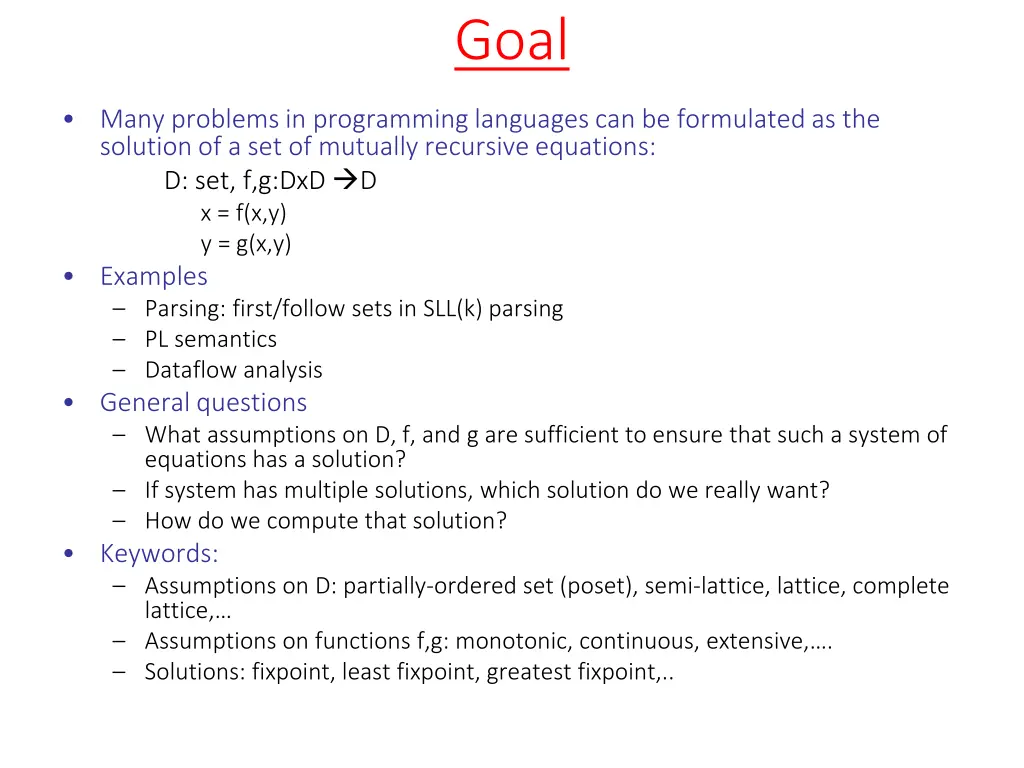 Goal

• Many problems in programming languages can be formulated as the solution of a set of mutually recursive equations:

D: set, f,g:DxD →D

x = f(x,y)

y = g(x,y)

• Examples
– Parsing: first/follow sets in SLL(k) parsing
– PL semantics
– Dataflow analysis

• General questions
– What assumptions on D, f, and g are sufficient to ensure that such a system of equations has a solution?
– If system has multiple solutions, which solution do we really want?
– How do we compute that solution?

• Keywords:
– Assumptions on D: partially-ordered set (poset), semi-lattice, lattice, complete lattice,…
– Assumptions on functions f,g: monotonic, continuous, extensive,….
– Solutions: fixpoint, least fixpoint, greatest fixpoint,..